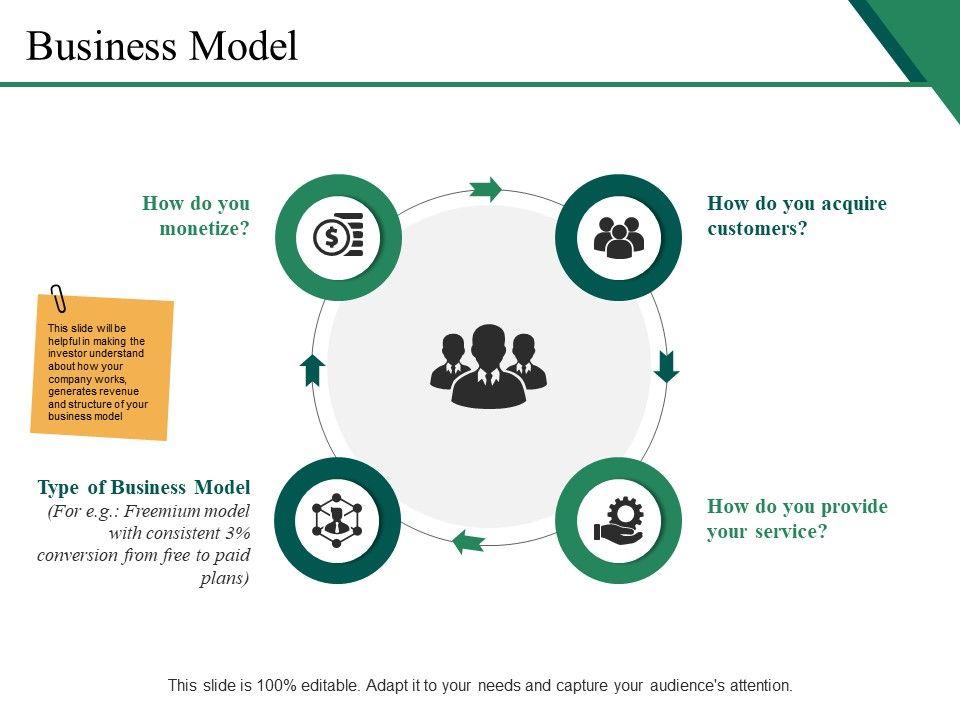 Business Model

How do you monetize?

How do you acquire customers?

This slide will be helpful in making the investor understand about how your company works, generates revenue and structure of your business model

Type of Business Model (For e.g.: Freemium model with consistent 3% conversion from free to paid plans)

How do you provide your service?

This slide is 100% editable. Adapt it to your needs and capture your audience's attention.